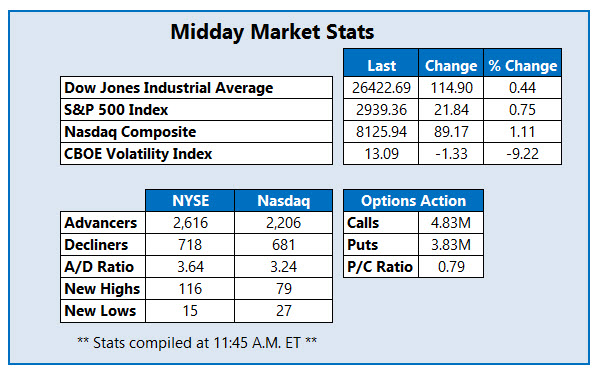 Midday Market Stats

| | Last | Change | % Change |
|---|---|---|---|
| Dow Jones Industrial Average | 26422.69 | 114.90 | 0.44 |
| S&P 500 Index | 2939.36 | 21.84 | 0.75 |
| Nasdaq Composite | 8125.94 | 89.17 | 1.11 |
| CBOE Volatility Index | 13.09 | -1.33 | -9.22 |

| | NYSE | Nasdaq |
|---|---|---|
| Advancers | 2,616 | 2,206 |
| Decliners | 718 | 681 |
| A/D Ratio | 3.64 | 3.24 |
| New Highs | 116 | 79 |
| New Lows | 15 | 27 |

| Options Action | |
|---|---|
| Calls | 4.83M |
| Puts | 3.83M |
| P/C Ratio | 0.79 |

** Stats compiled at 11:45 A.M. ET **